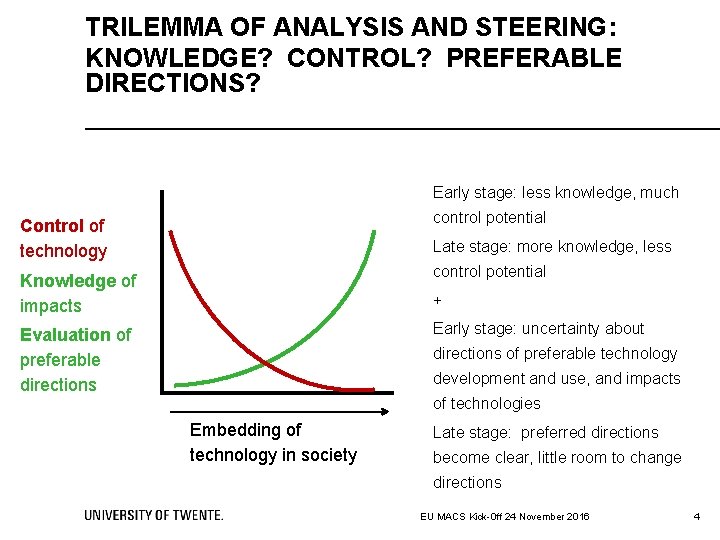 TRILEMMA OF ANALYSIS AND STEERING: KNOWLEDGE? CONTROL? PREFERABLE DIRECTIONS?

Control of technology

Knowledge of impacts

Evaluation of preferable directions

Embedding of technology in society

Early stage: less knowledge, much control potential

Late stage: more knowledge, less control potential

+

Early stage: uncertainty about directions of preferable technology development and use, and impacts of technologies

Late stage: preferred directions become clear, little room to change directions

UNIVERSITY OF TWENTE.

EU MACS Kick-Off 24 November 2016

4